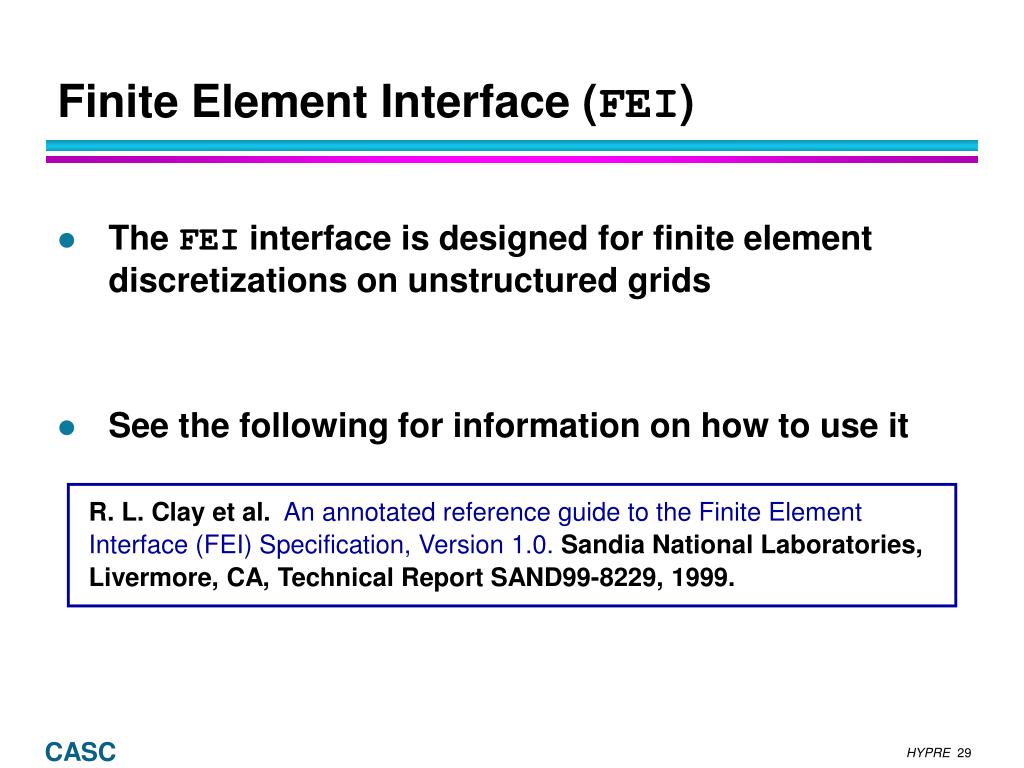 Finite Element Interface (FEI)

- The FEI interface is designed for finite element discretizations on unstructured grids

- See the following for information on how to use it

R. L. Clay et al. An annotated reference guide to the Finite Element Interface (FEI) Specification, Version 1.0. Sandia National Laboratories, Livermore, CA, Technical Report SAND99-8229, 1999.

CASC

HYPRE 29